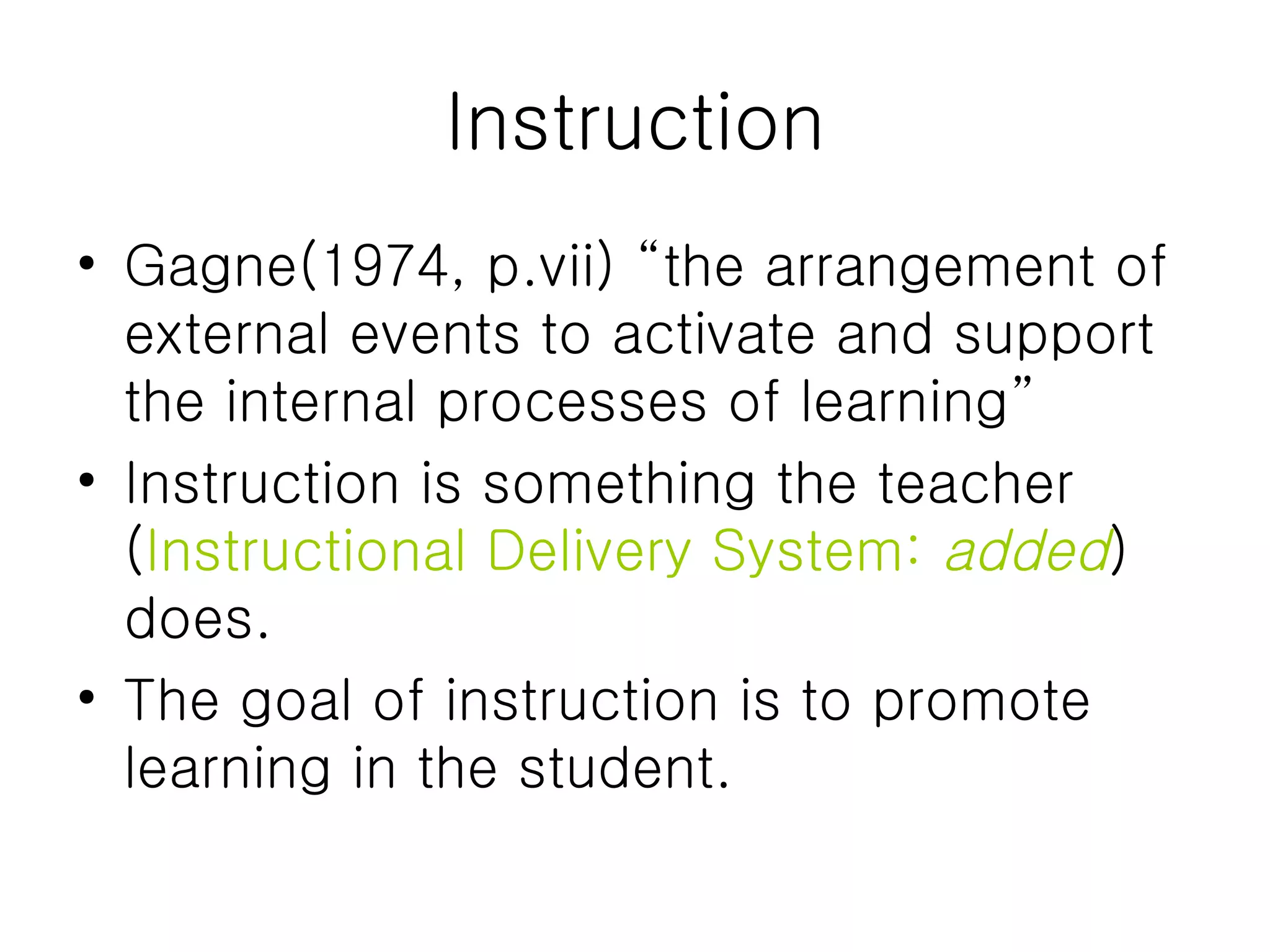 Instruction

• Gagne(1974, p.vii) “the arrangement of external events to activate and support the internal processes of learning”
• Instruction is something the teacher (Instructional Delivery System: added) does.
• The goal of instruction is to promote learning in the student.